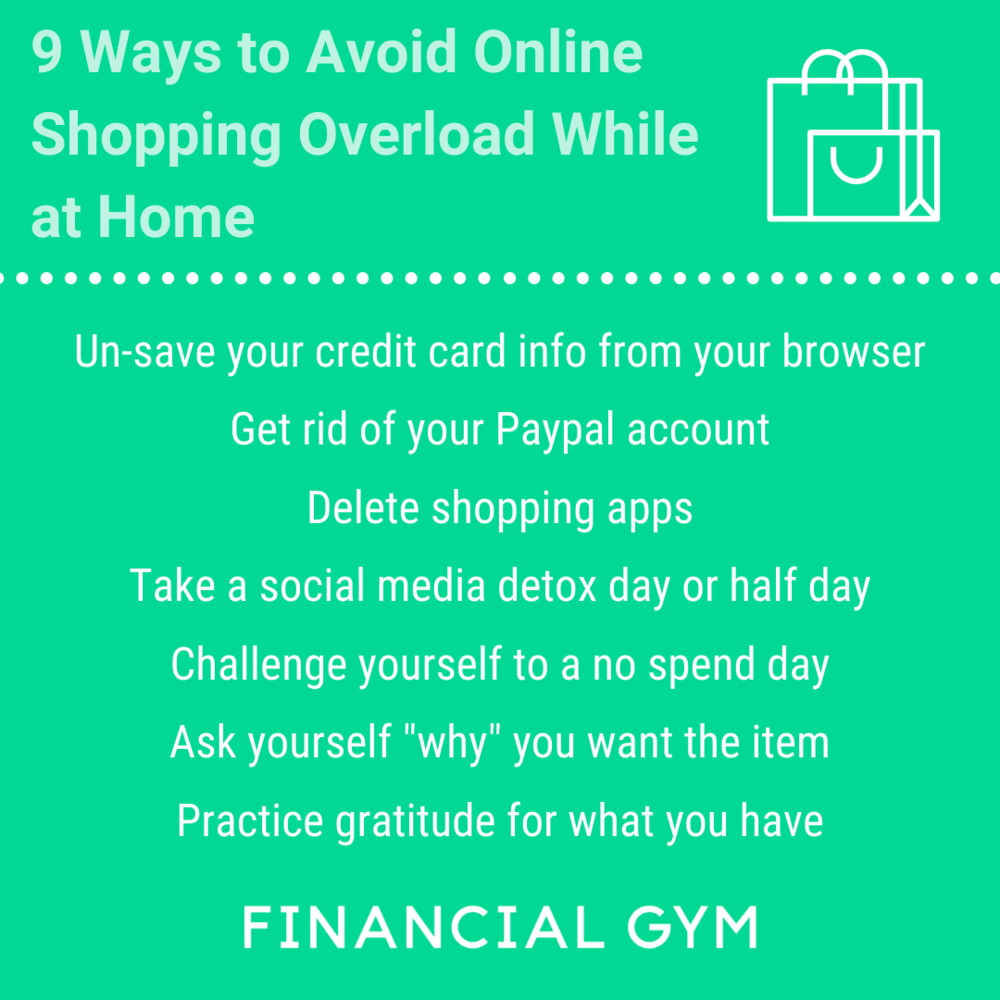 9 Ways to Avoid Online Shopping Overload While at Home

Un-save your credit card info from your browser

Get rid of your Paypal account

Delete shopping apps

Take a social media detox day or half day

Challenge yourself to a no spend day

Ask yourself "why" you want the item

Practice gratitude for what you have

FINANCIAL GYM